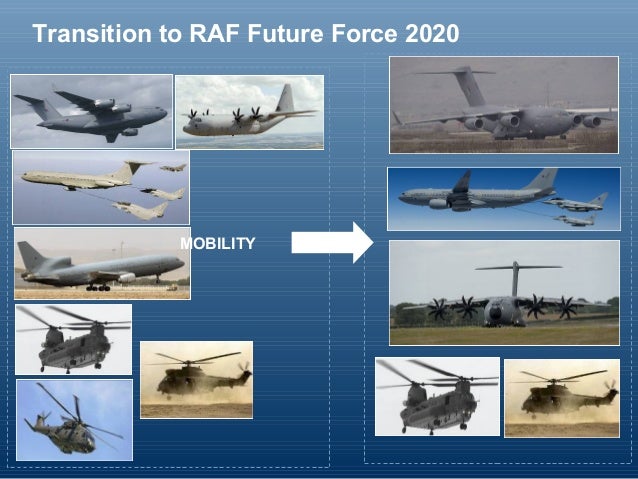 Transition to RAF Future Force 2020

MOBILITY